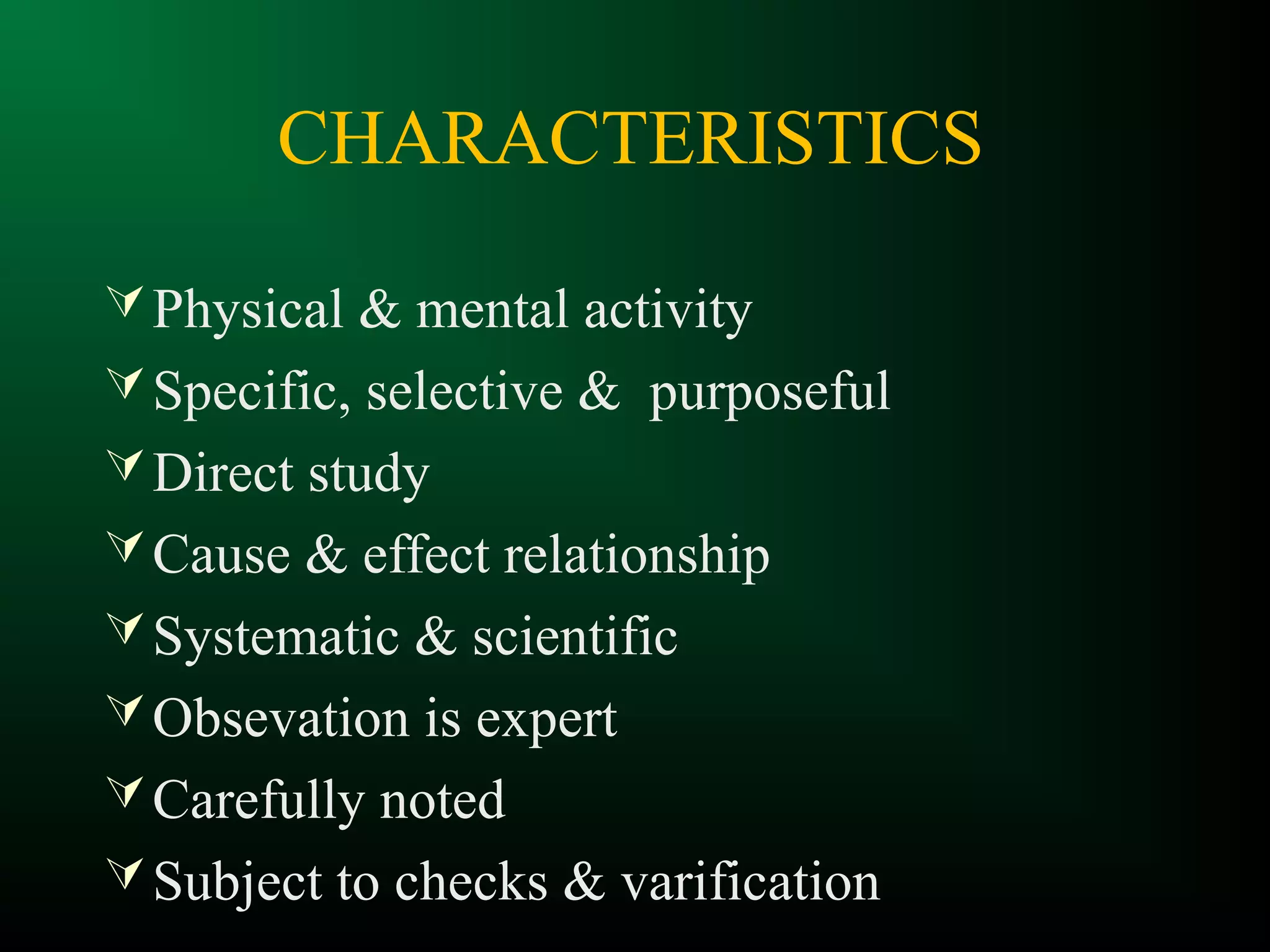 CHARACTERISTICS

Physical & mental activity
Specific, selective & purposeful
Direct study
Cause & effect relationship
Systematic & scientific
Obsevation is expert
Carefully noted
Subject to checks & varification